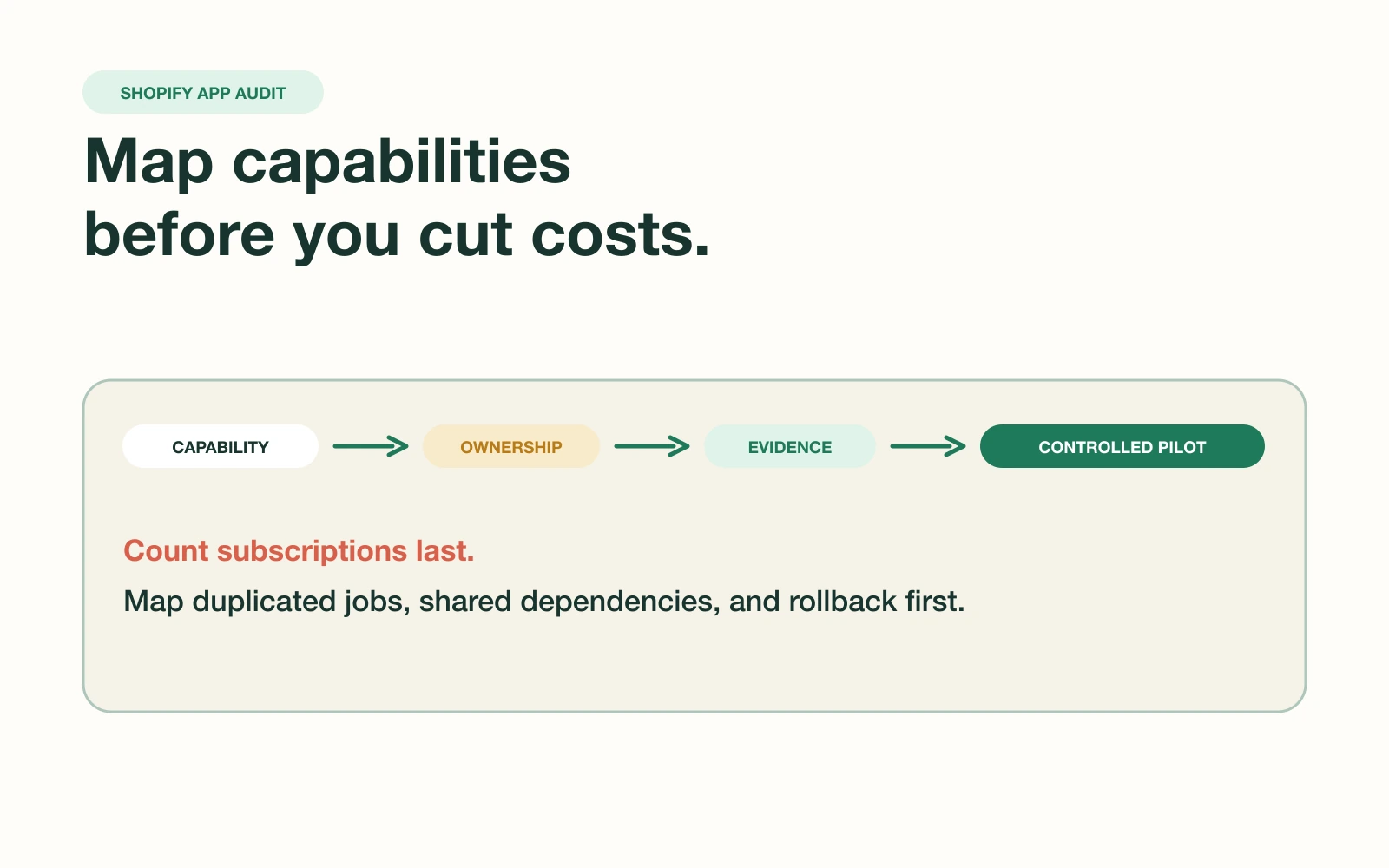 SHOPIFY APP AUDIT

Map capabilities before you cut costs.

CAPABILITY → OWNERSHIP → EVIDENCE → CONTROLLED PILOT

Count subscriptions last.

Map duplicated jobs, shared dependencies, and rollback first.